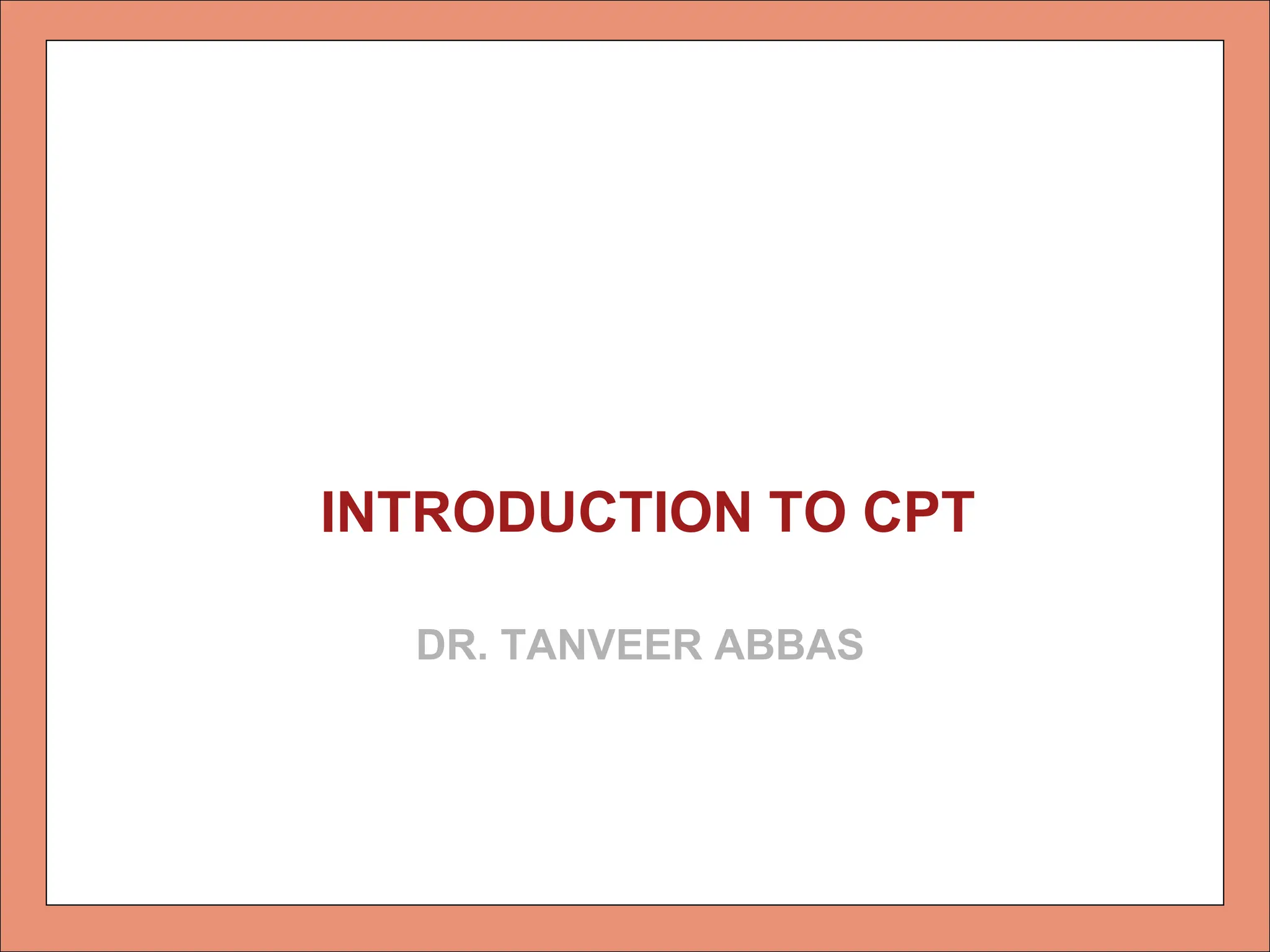 INTRODUCTION TO CPT

DR. TANVEER ABBAS